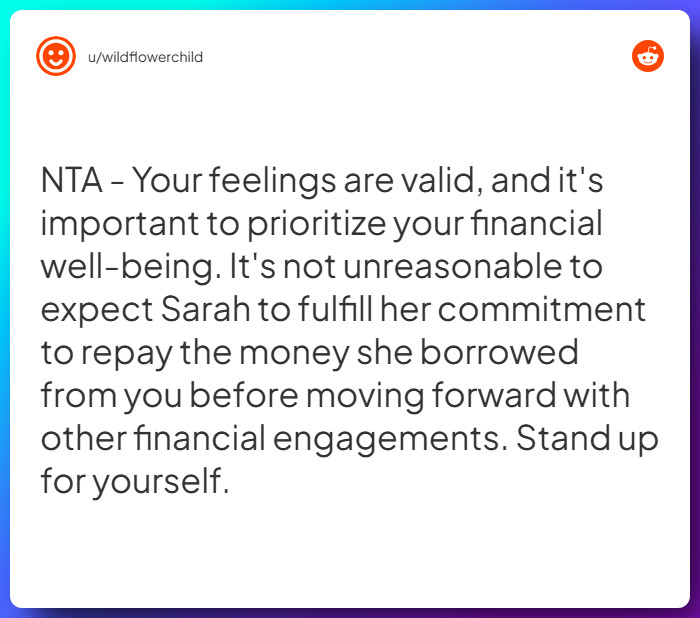 u/wildflowerchild

NTA - Your feelings are valid, and it's important to prioritize your financial well-being. It's not unreasonable to expect Sarah to fulfill her commitment to repay the money she borrowed from you before moving forward with other financial engagements. Stand up for yourself.